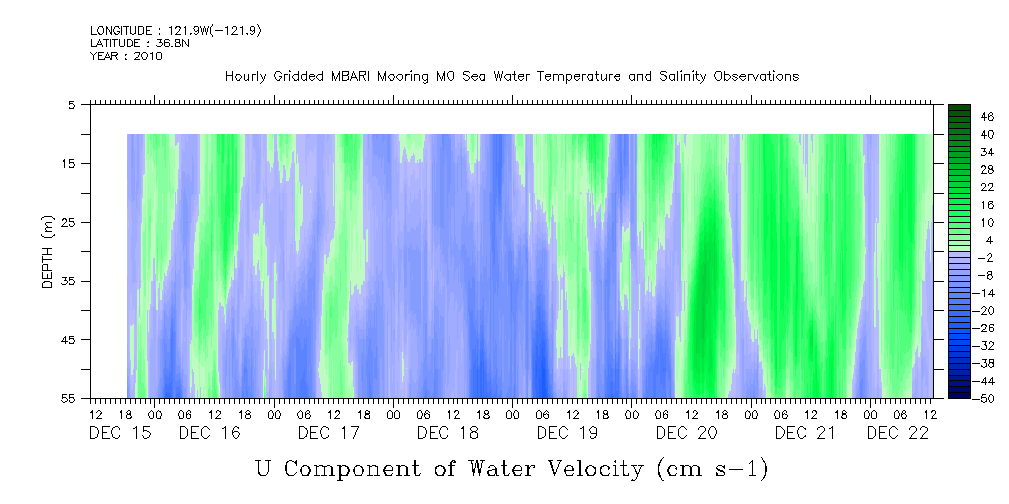 LONGITUDE : 121.9W(-121.9)
LATITUDE : 36.8N
YEAR : 2010

Hourly Gridded MBARI Mooring M0 Sea Water Temperature and Salinity Observations

DEPTH (m)

5
15
25
35
45
55

46
40
34
28
22
16
10
4
-2
-8
-14
-20
-26
-32
-38
-44
-50

12 18 00 06 12 18 00 06 12 18 00 06 12 18 00 06 12 18 00 06 12 18 00 06 12 18 00 06 12 18 00 06 12
DEC 15 DEC 16 DEC 17 DEC 18 DEC 19 DEC 20 DEC 21 DEC 22

U Component of Water Velocity (cm s-1)